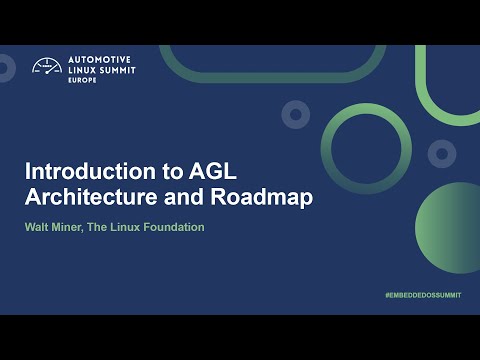 AUTOMOTIVE LINUX SUMMIT EUROPE

Introduction to AGL Architecture and Roadmap

Walt Miner, The Linux Foundation

#EMBEDDEDOSSUMMIT